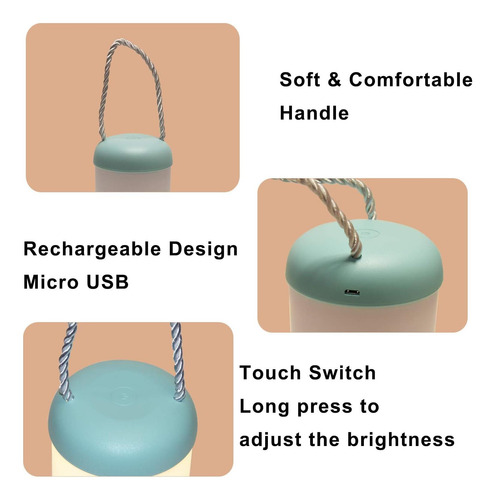 Soft & Comfortable Handle

Rechargeable Design
Micro USB

Touch Switch
Long press to adjust the brightness